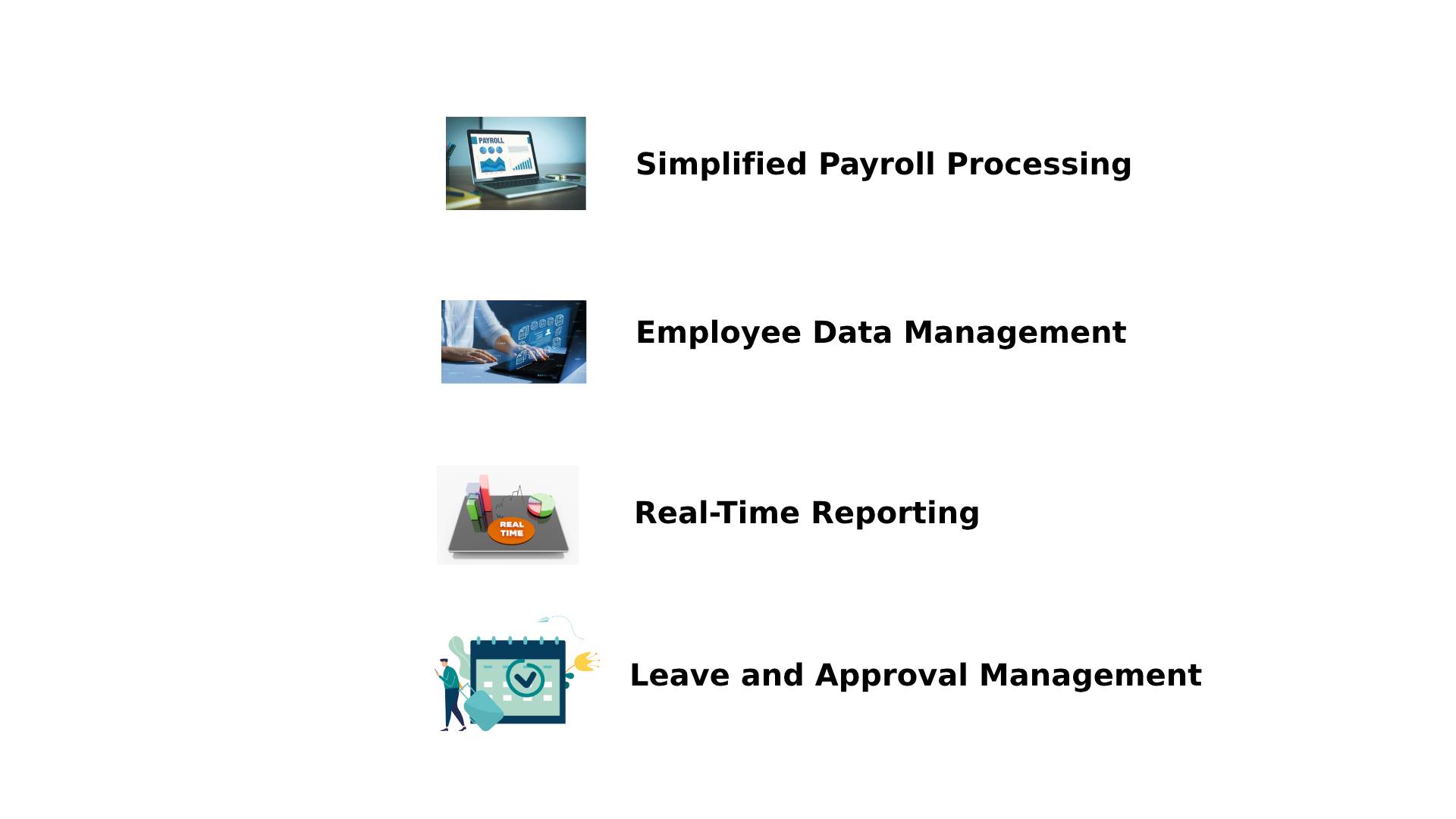 PAYROLL

Simplified Payroll Processing

Employee Data Management

REAL TIME

Real-Time Reporting

Leave and Approval Management